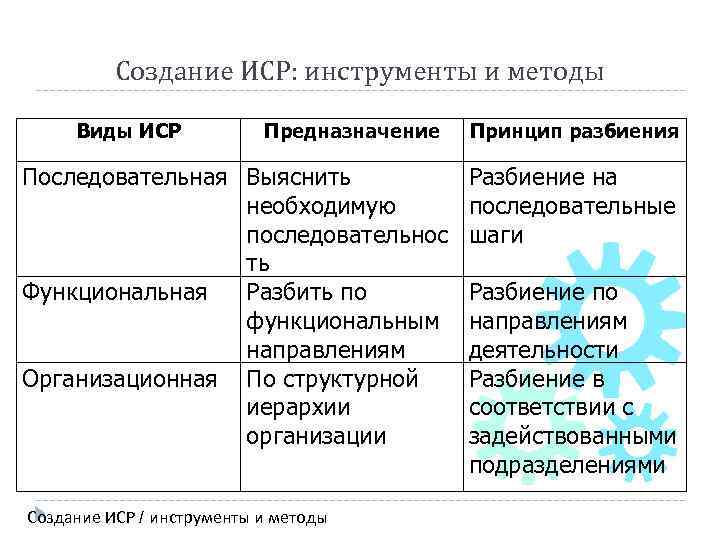 Создание ИСР: инструменты и методы

| Виды ИСР | Предназначение | Принцип разбиения |
|---|---|---|
| Последовательная | Выяснить необходимую последовательность | Разбиение на последовательные шаги |
| Функциональная | Разбить по функциональным направлениям | Разбиение по направлениям деятельности |
| Организационная | По структурной иерархии организации | Разбиение в соответствии с задействованными подразделениями |

Создание ИСР / инструменты и методы